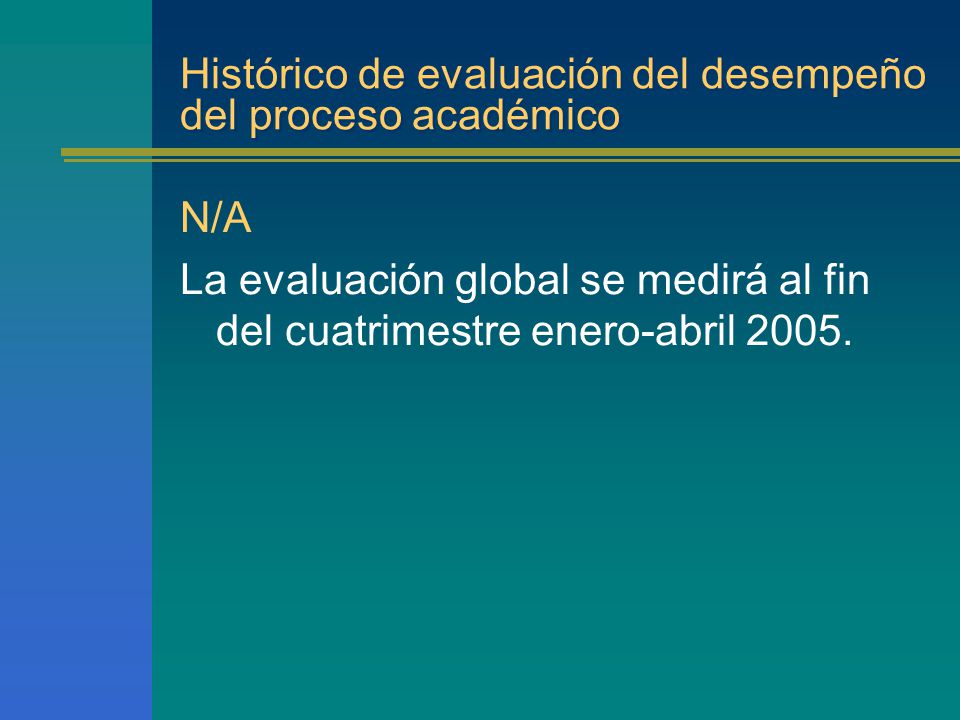 Histórico de evaluación del desempeño del proceso académico

N/A

La evaluación global se medirá al fin del cuatrimestre enero-abril 2005.